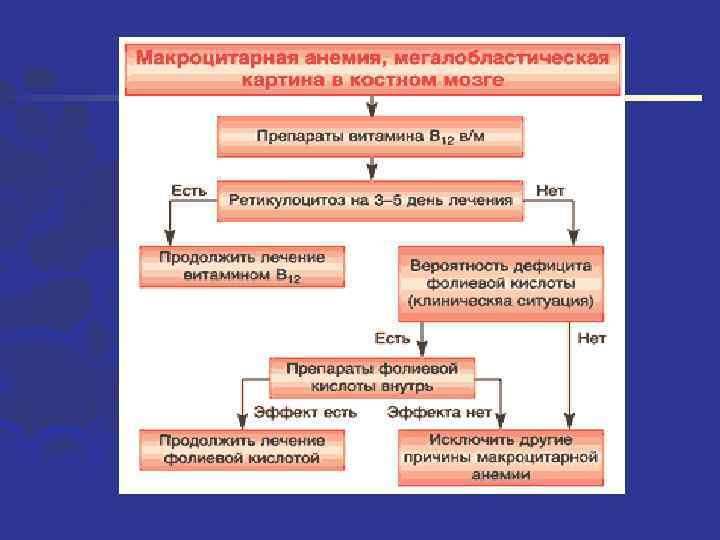 Макроцитарная анемия, мегалобластическая картина в костном мозге

Препараты витамина $B_{12}$ в/м

Есть

Ретикулоцитоз на 3–5 день лечения

Нет

Продолжить лечение витамином $B_{12}$

Вероятность дефицита фолиевой кислоты (клиническая ситуация)

Есть

Нет

Препараты фолиевой кислоты внутрь

Эффект есть

Эффекта нет

Продолжить лечение фолиевой кислотой

Исключить другие причины макроцитарной анемии